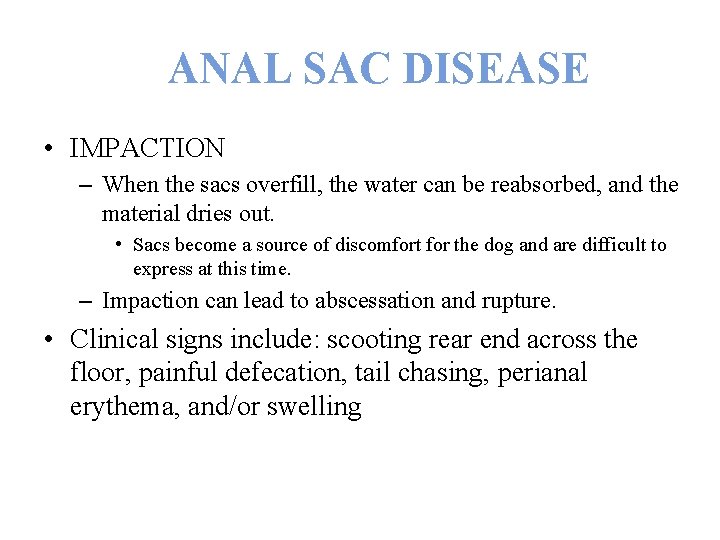 ANAL SAC DISEASE

• IMPACTION
– When the sacs overfill, the water can be reabsorbed, and the material dries out.
• Sacs become a source of discomfort for the dog and are difficult to express at this time.
– Impaction can lead to abscessation and rupture.

• Clinical signs include: scooting rear end across the floor, painful defecation, tail chasing, perianal erythema, and/or swelling